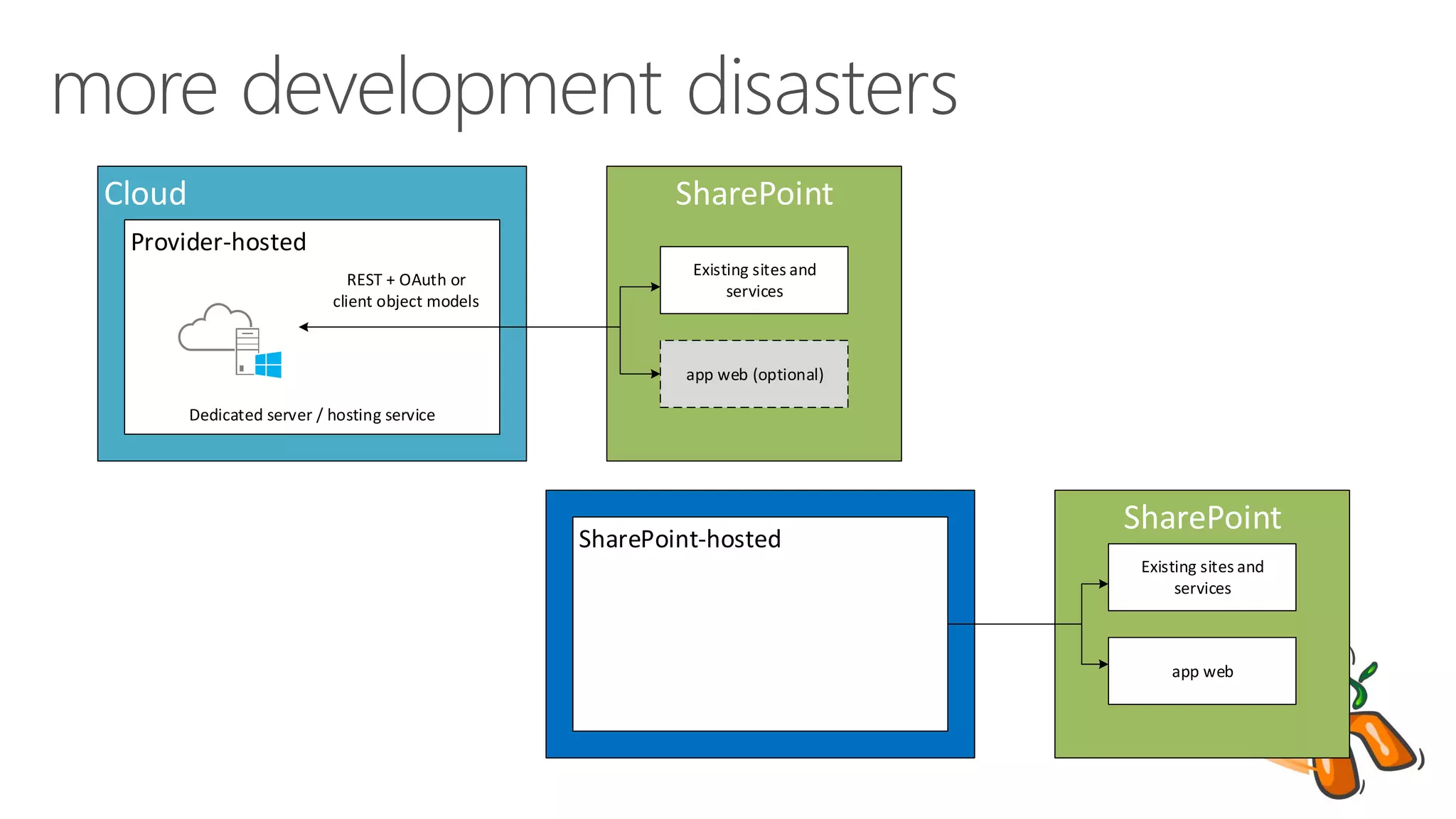 more development disasters

Cloud

Provider-hosted

REST + OAuth or client object models

Dedicated server / hosting service

SharePoint

Existing sites and services

app web (optional)

SharePoint-hosted

SharePoint

Existing sites and services

app web